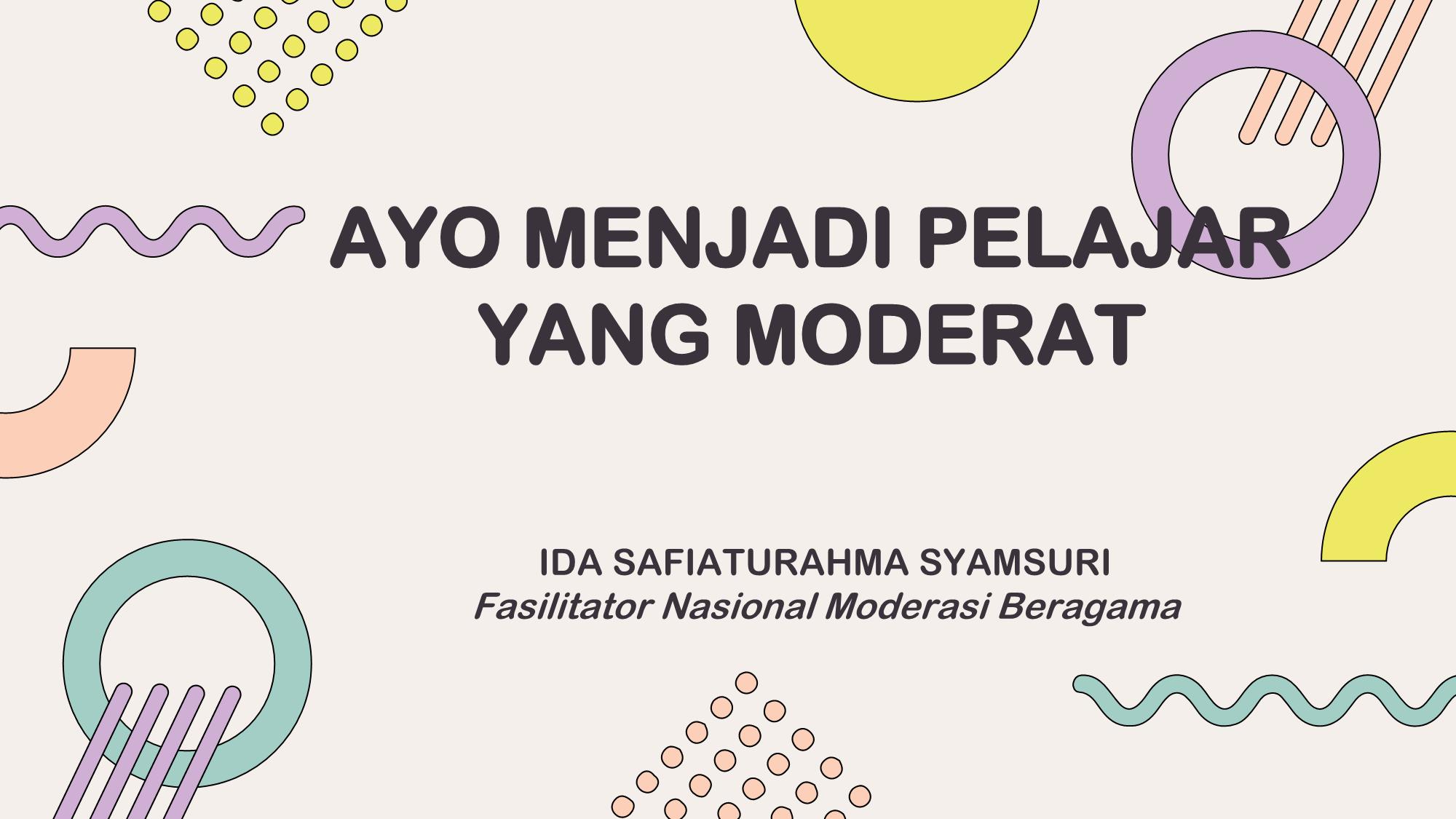 AYO MENJADI PELAJAR YANG MODERAT

IDA SAFIATURAHMA SYAMSURI
Fasilitator Nasional Moderasi Beragama